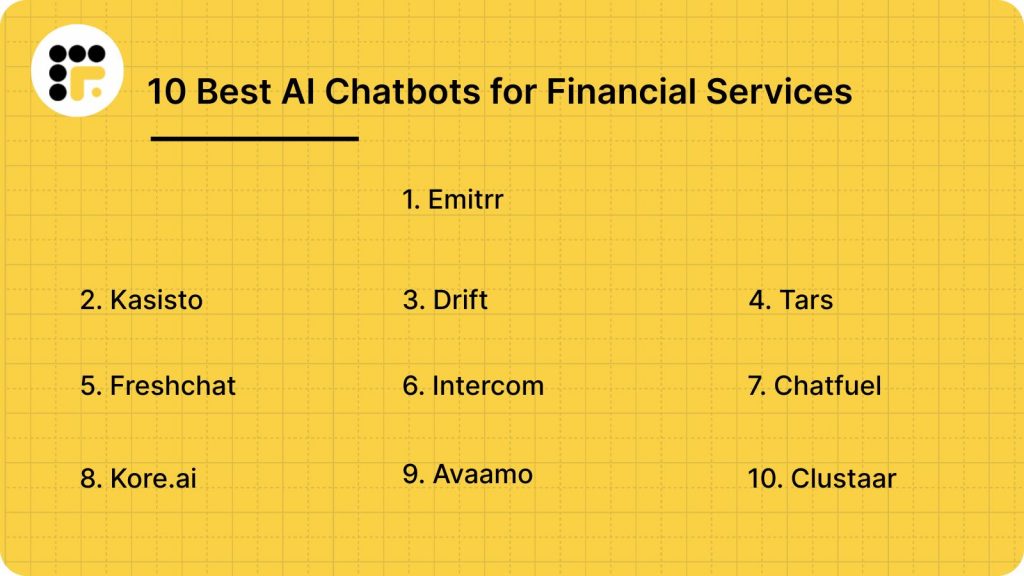 10 Best AI Chatbots for Financial Services

1. Emitrr

2. Kasisto

3. Drift

4. Tars

5. Freshchat

6. Intercom

7. Chatfuel

8. Kore.ai

9. Avaamo

10. Clustaar